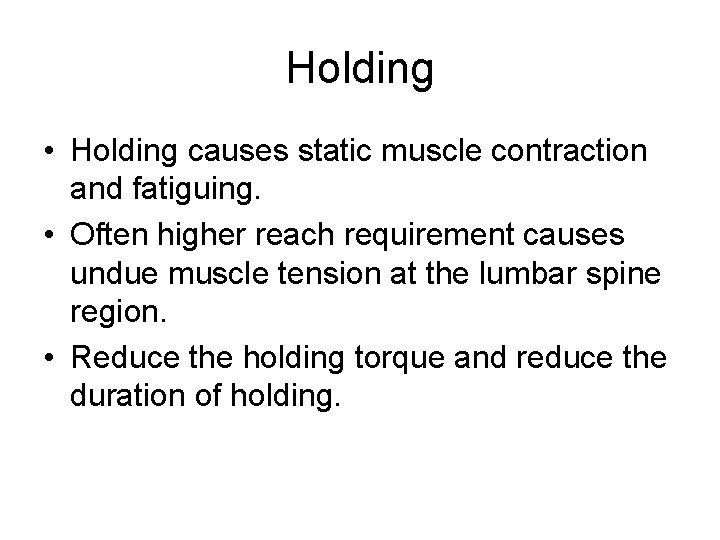 Holding

• Holding causes static muscle contraction and fatiguing.
• Often higher reach requirement causes undue muscle tension at the lumbar spine region.
• Reduce the holding torque and reduce the duration of holding.